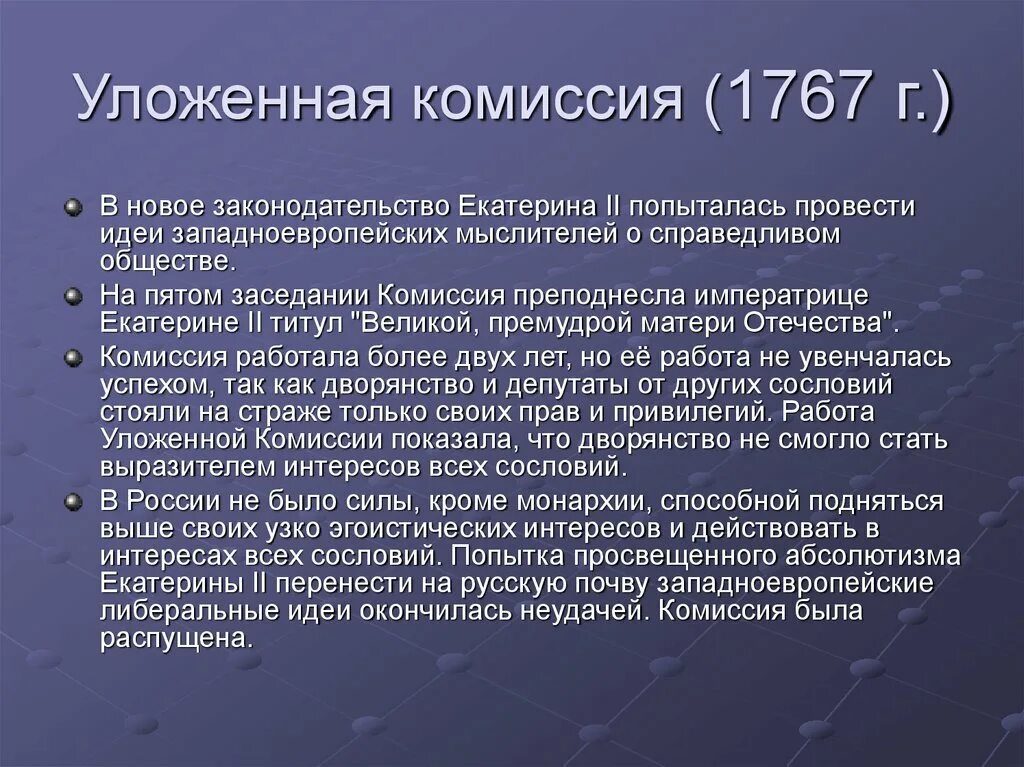 Уложенная комиссия (1767 г.)

В новое законодательство Екатерина II попыталась провести идеи западноевропейских мыслителей о справедливом обществе.

На пятом заседании Комиссия преподнесла императрице Екатерине II титул "Великой, премудрой матери Отечества".

Комиссия работала более двух лет, но её работа не увенчалась успехом, так как дворянство и депутаты от других сословий стояли на страже только своих прав и привилегий. Работа Уложенной Комиссии показала, что дворянство не смогло стать выразителем интересов всех сословий.

В России не было силы, кроме монархии, способной подняться выше своих узко эгоистических интересов и действовать в интересах всех сословий. Попытка просвещенного абсолютизма Екатерины II перенести на русскую почву западноевропейские либеральные идеи окончилась неудачей. Комиссия была распущена.